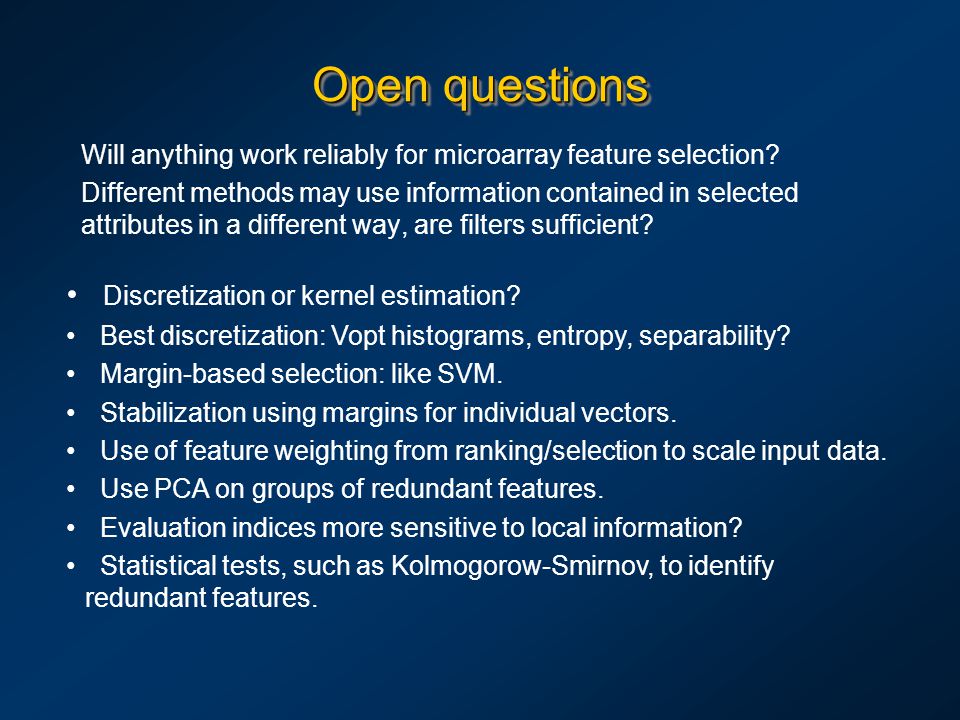 Open questions

Will anything work reliably for microarray feature selection?

Different methods may use information contained in selected attributes in a different way, are filters sufficient?

• Discretization or kernel estimation?
• Best discretization: Vopt histograms, entropy, separability?
• Margin-based selection: like SVM.
• Stabilization using margins for individual vectors.
• Use of feature weighting from ranking/selection to scale input data.
• Use PCA on groups of redundant features.
• Evaluation indices more sensitive to local information?
• Statistical tests, such as Kolmogorow-Smirnov, to identify redundant features.